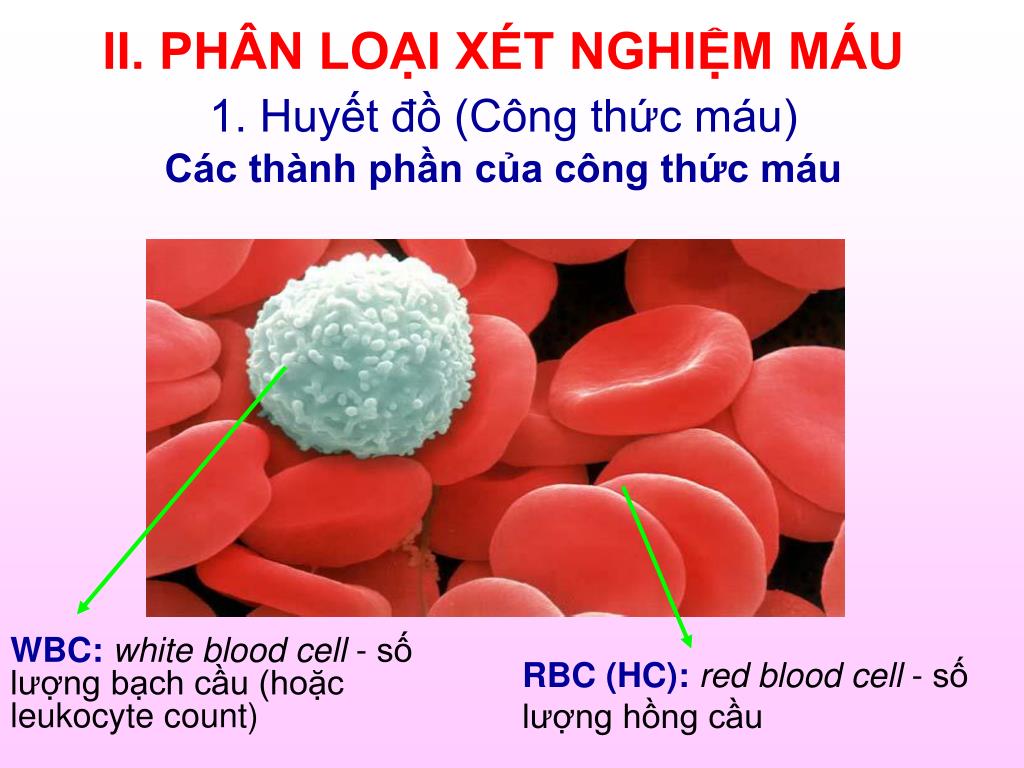 II. PHÂN LOẠI XÉT NGHIỆM MÁU

1. Huyết đồ (Công thức máu)

Các thành phần của công thức máu

WBC: white blood cell - số lượng bạch cầu (hoặc leukocyte count)

RBC (HC): red blood cell - số lượng hồng cầu